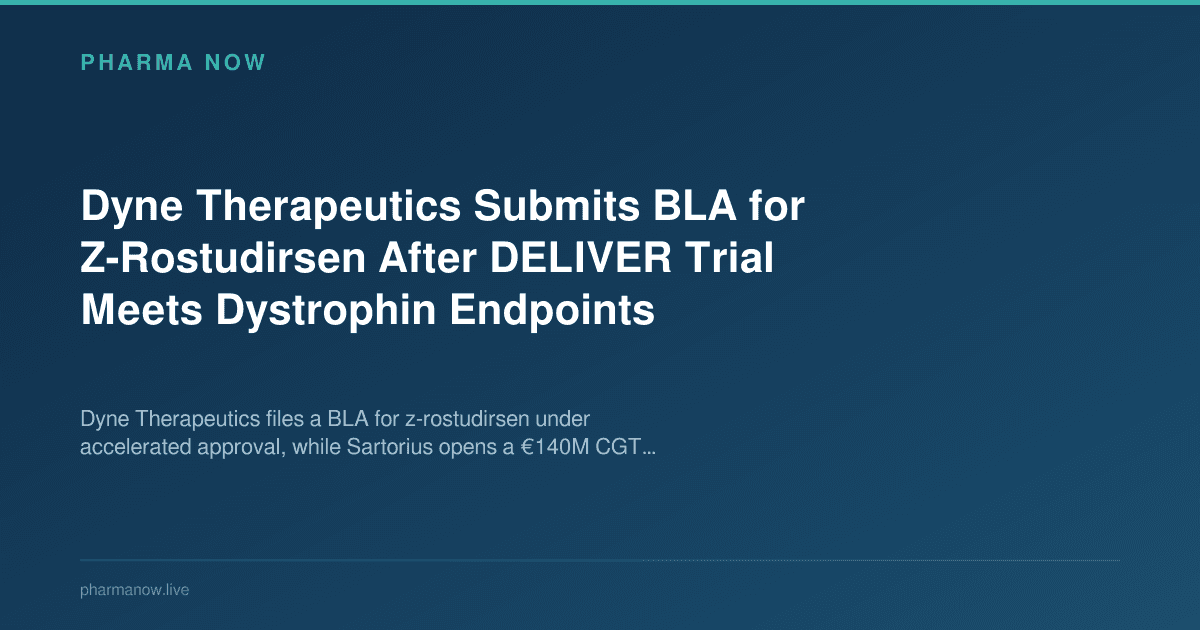 PHARMA NOW

Dyne Therapeutics Submits BLA for Z-Rostudirsen After DELIVER Trial Meets Dystrophin Endpoints

Dyne Therapeutics files a BLA for z-rostudirsen under accelerated approval, while Sartorius opens a €140M CGT...

pharmanow.live